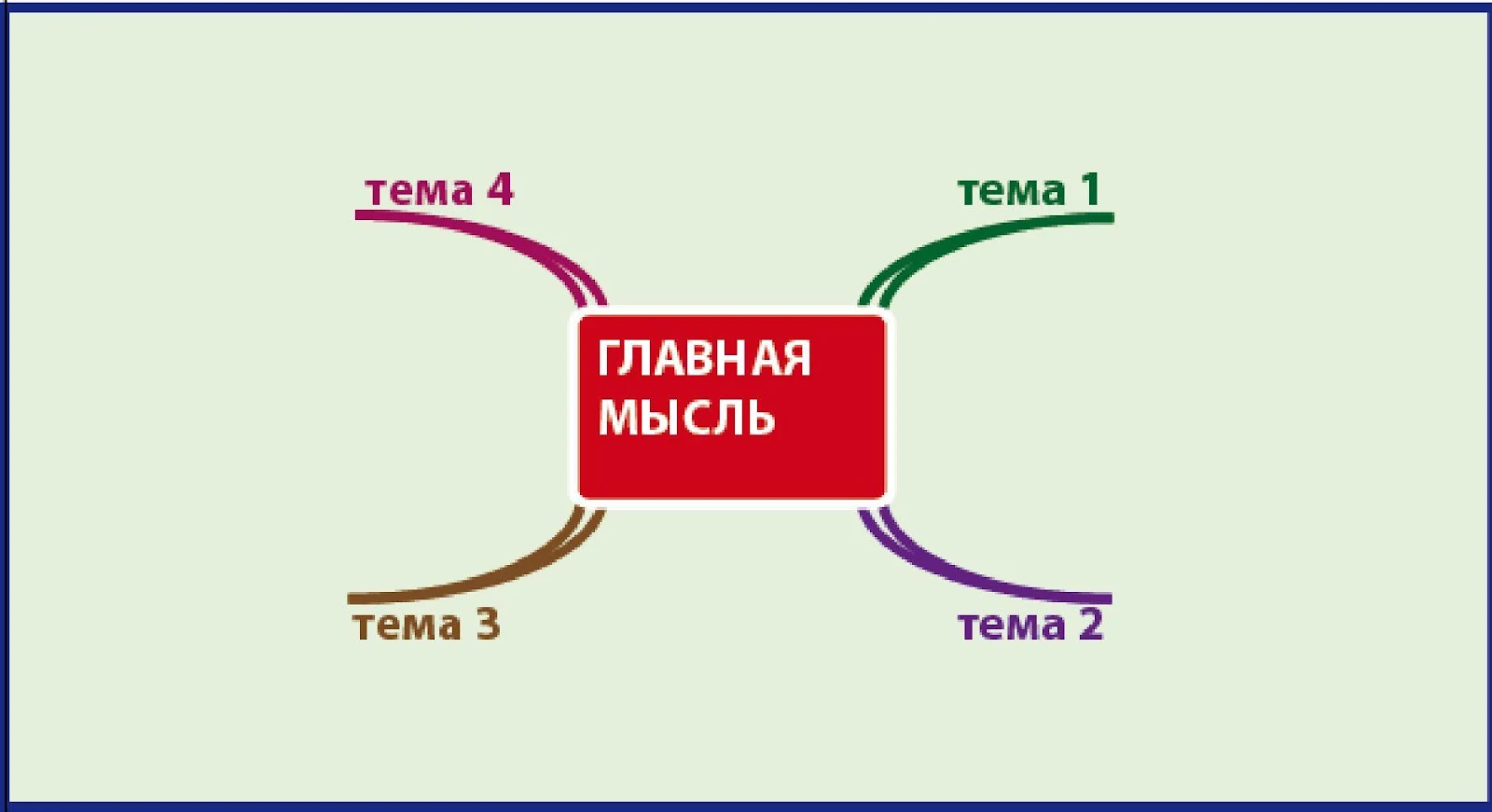 тема 4

тема 1

ГЛАВНАЯ МЫСЛЬ

тема 3

тема 2